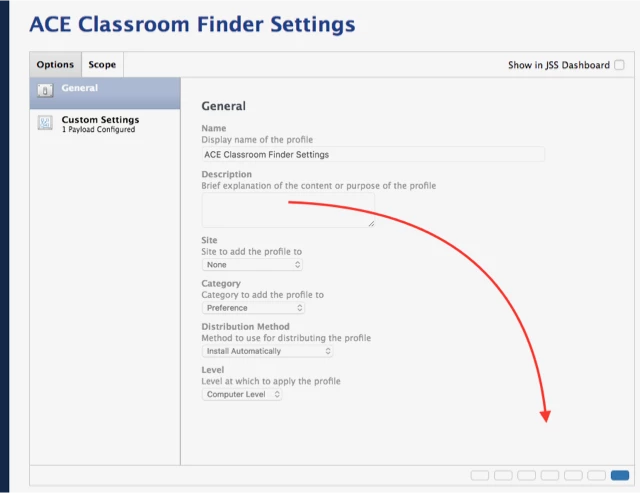 ACE Classroom Finder Settings

Options
Scope

Show in JSS Dashboard

General

Custom Settings
1 Payload Configured

General

Name
Display name of the profile
ACE Classroom Finder Settings

Description
Brief explanation of the content or purpose of the profile

Site
Site to add the profile to
None

Category
Category to add the profile to
Preference

Distribution Method
Method to use for distributing the profile
Install Automatically

Level
Level at which to apply the profile
Computer Level